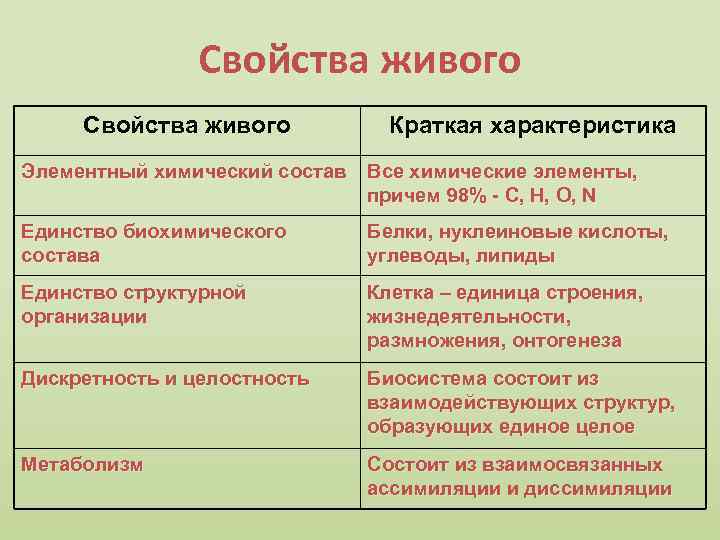 Свойства живого

| Свойства живого | Краткая характеристика |
|---|---|
| Элементный химический состав | Все химические элементы, причем 98% - C, H, O, N |
| Единство биохимического состава | Белки, нуклеиновые кислоты, углеводы, липиды |
| Единство структурной организации | Клетка – единица строения, жизнедеятельности, размножения, онтогенеза |
| Дискретность и целостность | Биосистема состоит из взаимодействующих структур, образующих единое целое |
| Метаболизм | Состоит из взаимосвязанных ассимиляции и диссимиляции |